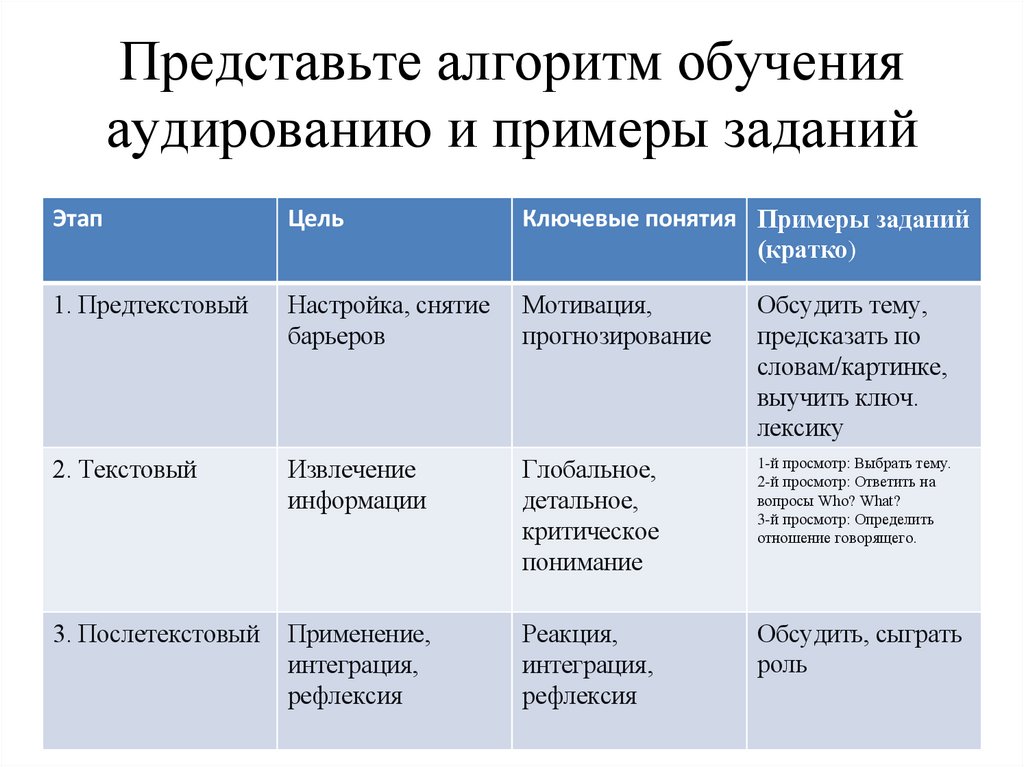 Представьте алгоритм обучения аудированию и примеры заданий

| Этап | Цель | Ключевые понятия | Примеры заданий (кратко) |
|---|---|---|---|
| 1. Предтекстовый | Настройка, снятие барьеров | Мотивация, прогнозирование | Обсудить тему, предсказать по словам/картинке, выучить ключ. лексику |
| 2. Текстовый | Извлечение информации | Глобальное, детальное, критическое понимание | 1-й просмотр: Выбрать тему. 2-й просмотр: Ответить на вопросы Who? What? 3-й просмотр: Определить отношение говорящего. |
| 3. Послетекстовый | Применение, интеграция, рефлексия | Реакция, интеграция, рефлексия | Обсудить, сыграть роль |